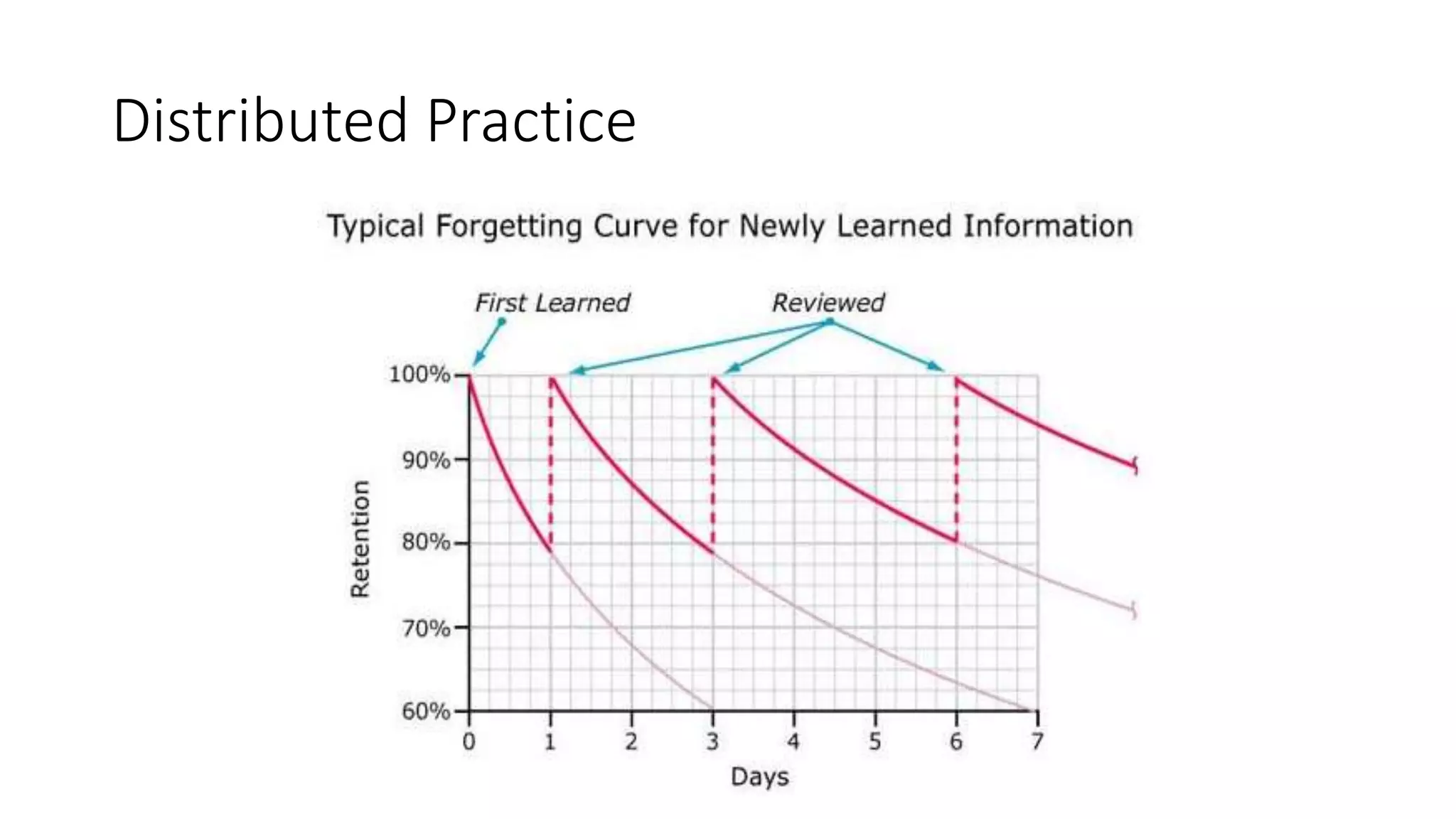 Distributed Practice

Typical Forgetting Curve for Newly Learned Information

First Learned

Reviewed

100%

90%

80%

70%

60%

Retention

0 1 2 3 4 5 6 7

Days